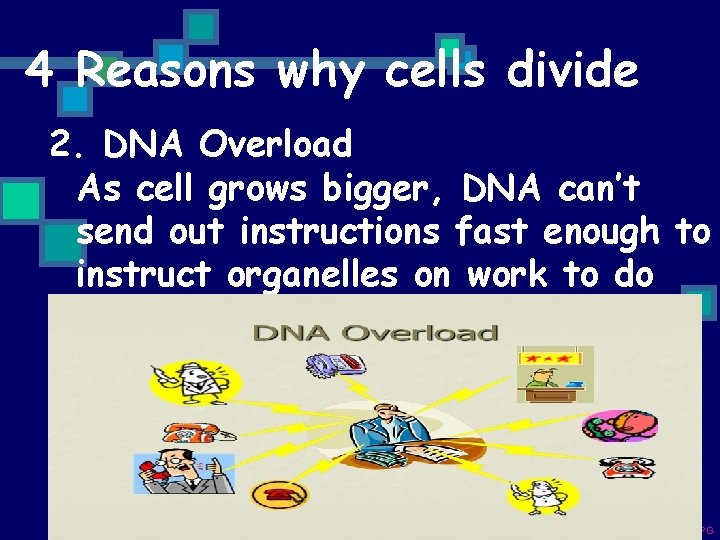 4 Reasons why cells divide

2. DNA Overload
As cell grows bigger, DNA can't send out instructions fast enough to instruct organelles on work to do

DNA Overload